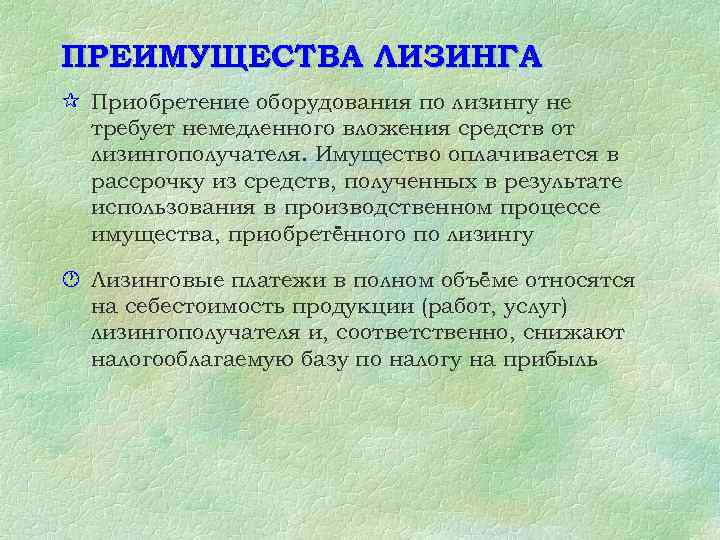 ПРЕИМУЩЕСТВА ЛИЗИНГА

Приобретение оборудования по лизингу не требует немедленного вложения средств от лизингополучателя. Имущество оплачивается в рассрочку из средств, полученных в результате использования в производственном процессе имущества, приобретённого по лизингу

Лизинговые платежи в полном объёме относятся на себестоимость продукции (работ, услуг) лизингополучателя и, соответственно, снижают налогооблагаемую базу по налогу на прибыль